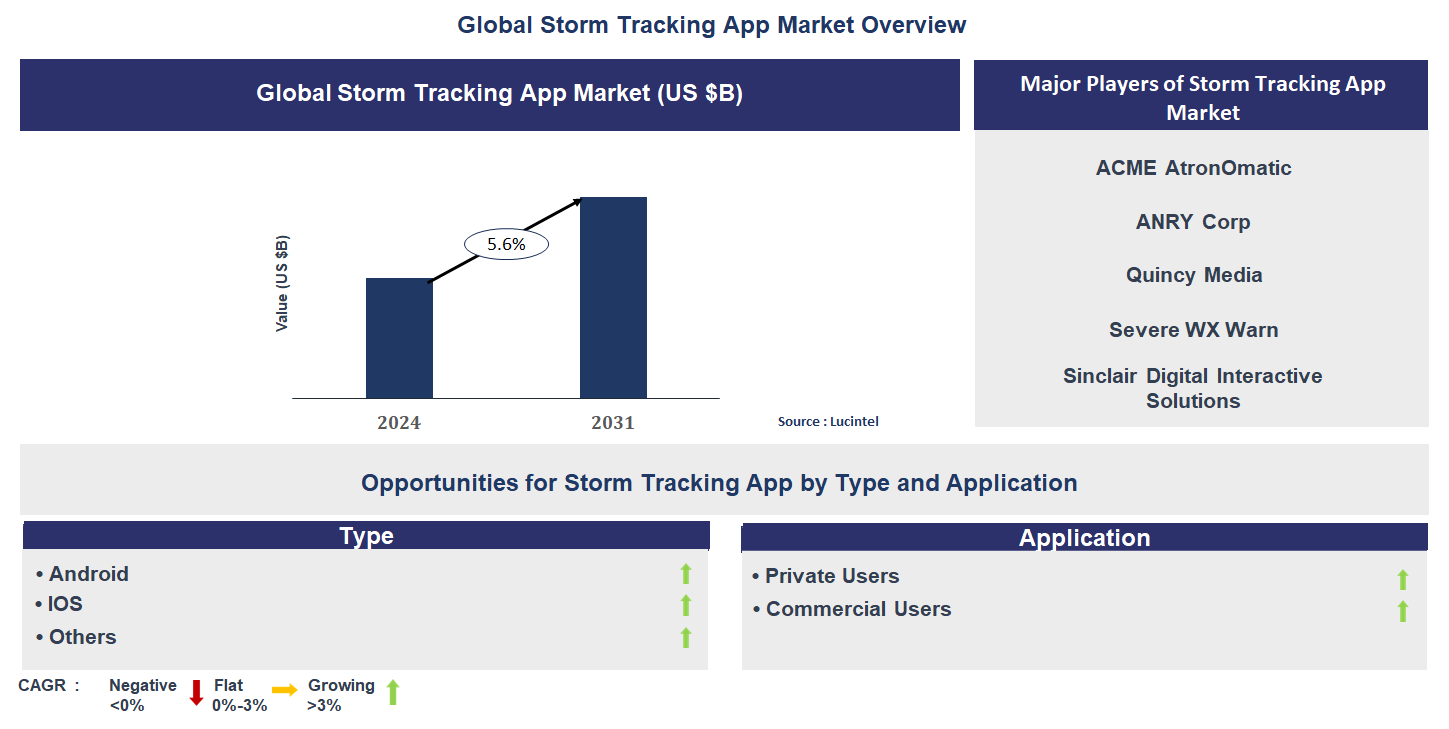 Global Storm Tracking App Market Overview

Global Storm Tracking App Market (US $B)

Value (US $B)

5.6%

2024

2031

Source : Lucintel

Major Players of Storm Tracking App Market

ACME AtronOmatic

ANRY Corp

Quincy Media

Severe WX Warn

Sinclair Digital Interactive Solutions

Opportunities for Storm Tracking App by Type and Application

Type

• Android
• IOS
• Others

Application

• Private Users
• Commercial Users

CAGR : Negative <0% Flat 0%-3% Growing >3%